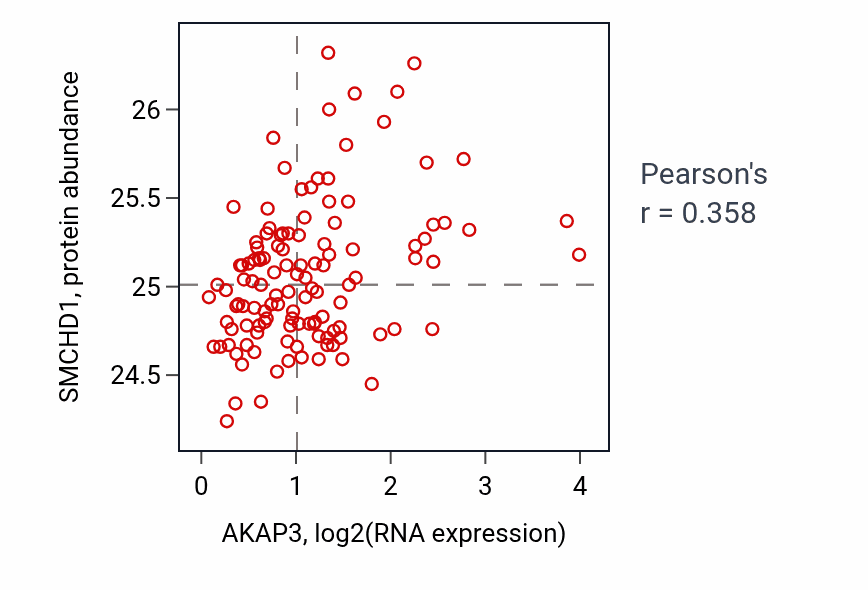 SMCHD1, protein abundance

26
25.5
25
24.5

0
1
2
3
4

AKAP3, log2(RNA expression)

Pearson's
r = 0.358